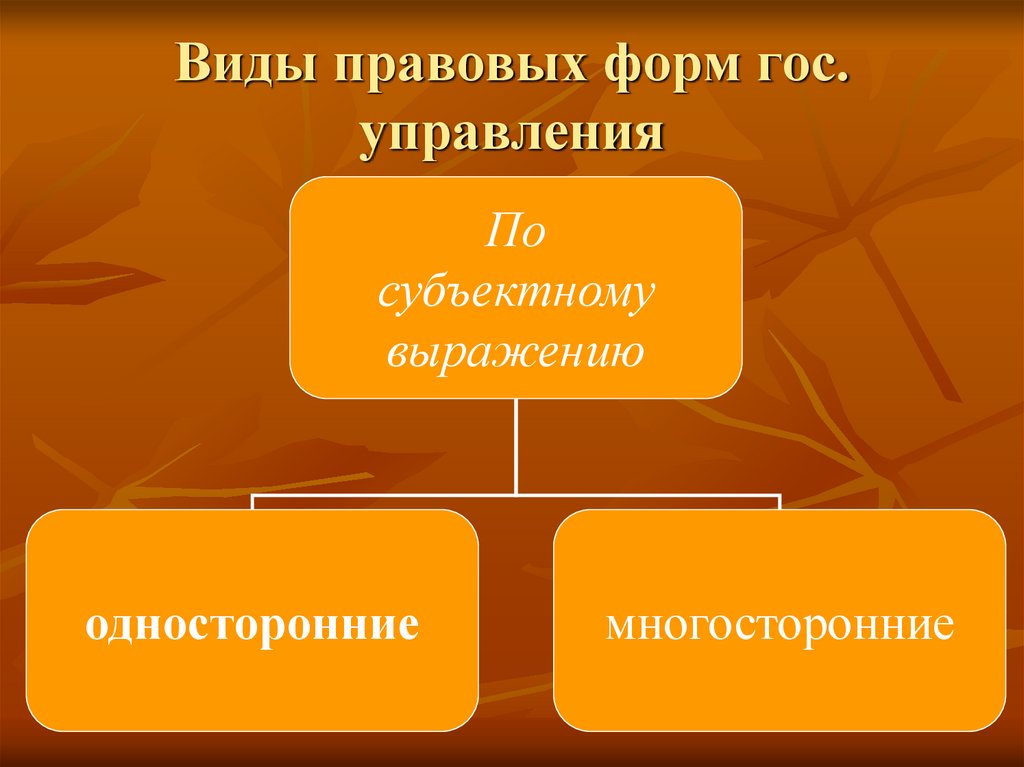 Виды правовых форм гос. управления

По субъектному выражению

односторонние

многосторонние